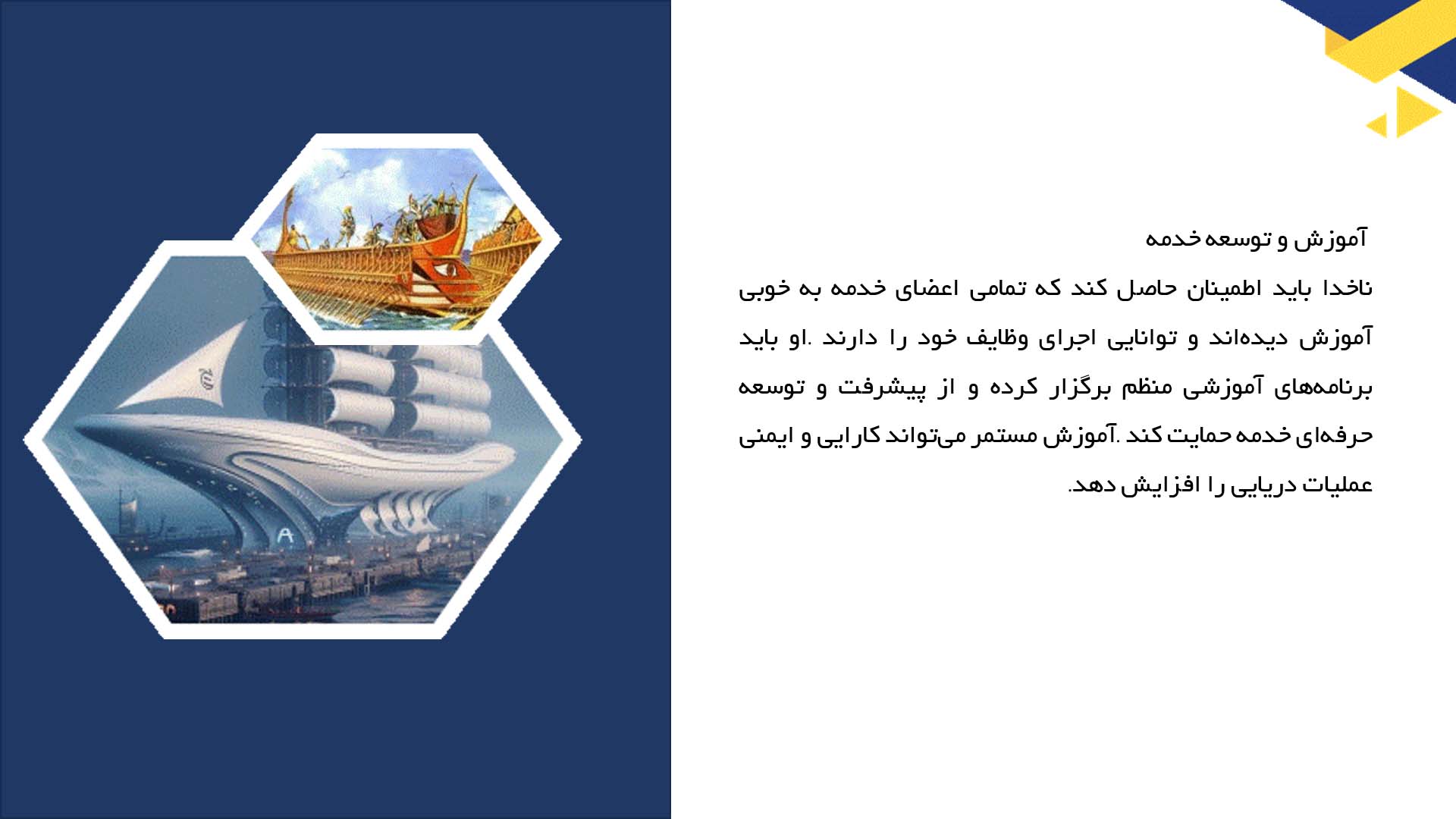 آموزش و توسعه خدمه

ناخدا باید اطمینان حاصل کند که تمامی اعضای خدمه به خوبی آموزش دیده‌اند و توانایی اجرای وظایف خود را دارند .او باید برنامه‌های آموزشی منظم برگزار کرده و از پیشرفت و توسعه حرفه‌ای خدمه حمایت کند .آموزش مستمر می‌تواند کارایی و ایمنی عملیات دریایی را افزایش دهد.